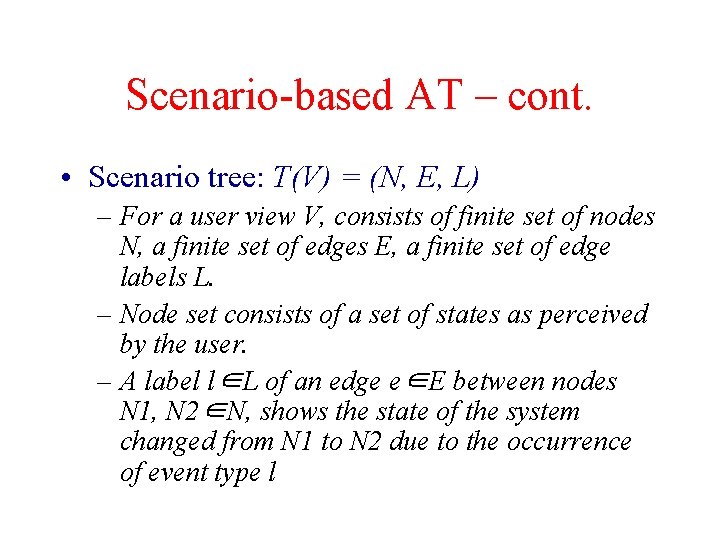 Scenario-based AT – cont.

• Scenario tree: $T(V) = (N, E, L)$

– For a user view V, consists of finite set of nodes N, a finite set of edges E, a finite set of edge labels L.

– Node set consists of a set of states as perceived by the user.

– A label $l \in L$ of an edge $e \in E$ between nodes $N1, N2 \in N$, shows the state of the system changed from N1 to N2 due to the occurrence of event type l